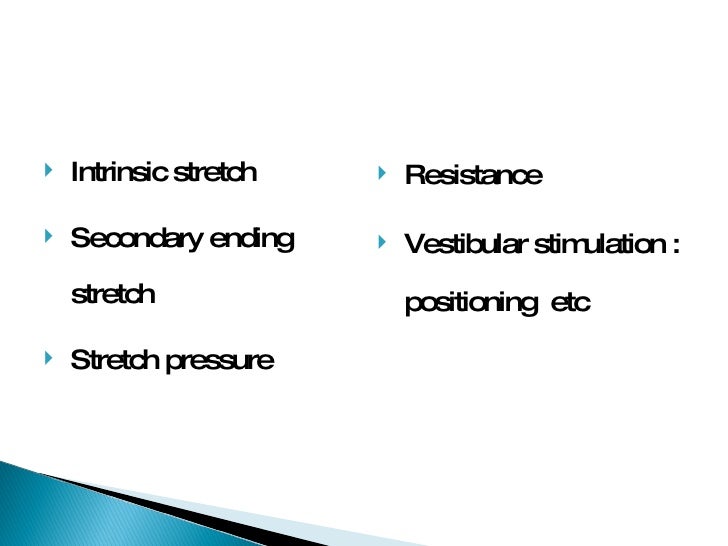 Intrinsic stretch

Secondary ending stretch

Stretch pressure

Resistance

Vestibular stimulation : positioning etc